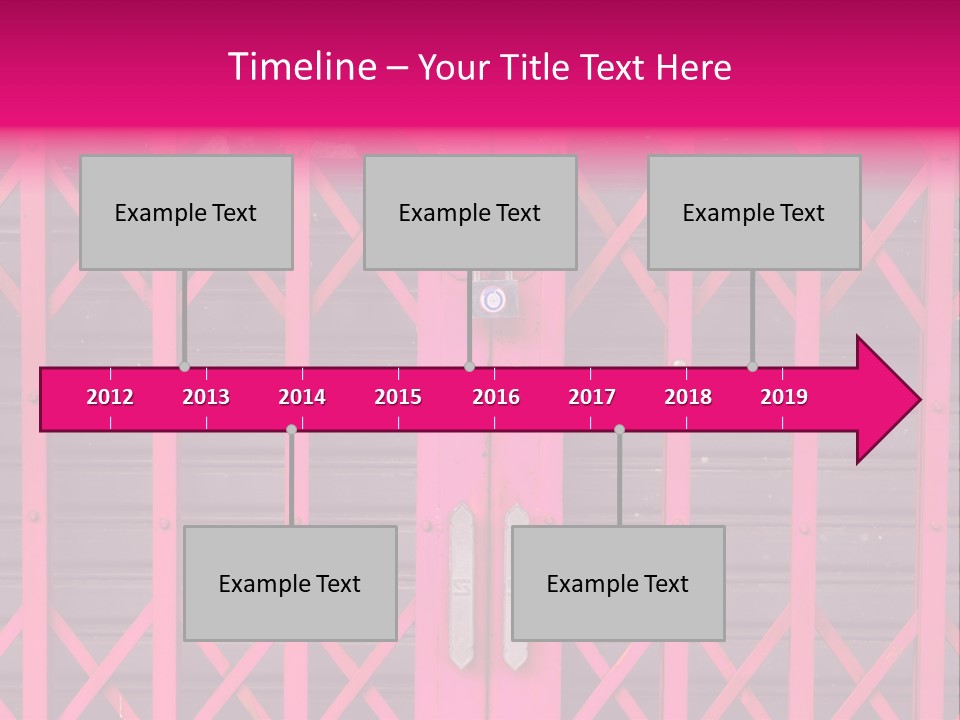 Timeline – Your Title Text Here

Example Text

Example Text

Example Text

2012 2013 2014 2015 2016 2017 2018 2019

Example Text

Example Text